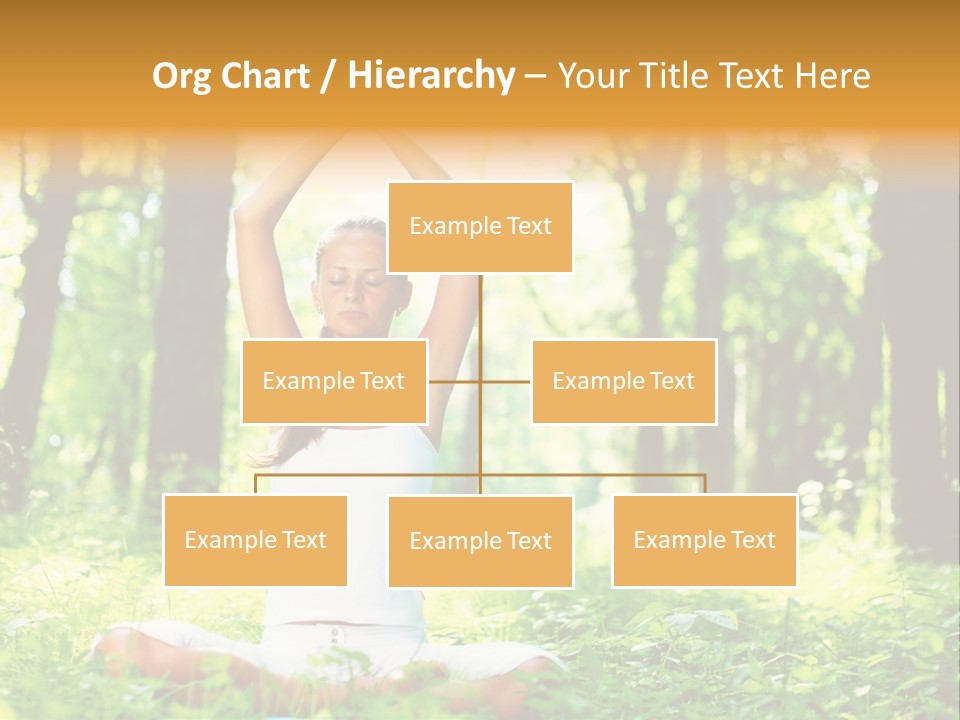 Org Chart / Hierarchy – Your Title Text Here

Example Text

Example Text

Example Text

Example Text

Example Text

Example Text